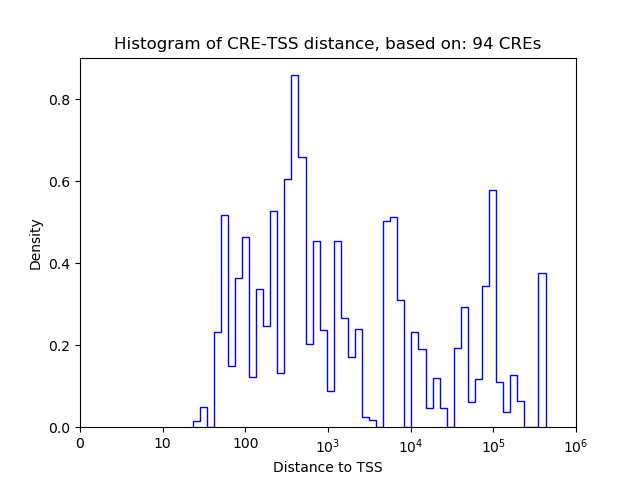 Histogram of CRE-TSS distance, based on: 94 CREs

Density

0.8
0.6
0.4
0.2
0.0

0
10
100
$10^3$
$10^4$
$10^5$
$10^6$

Distance to TSS